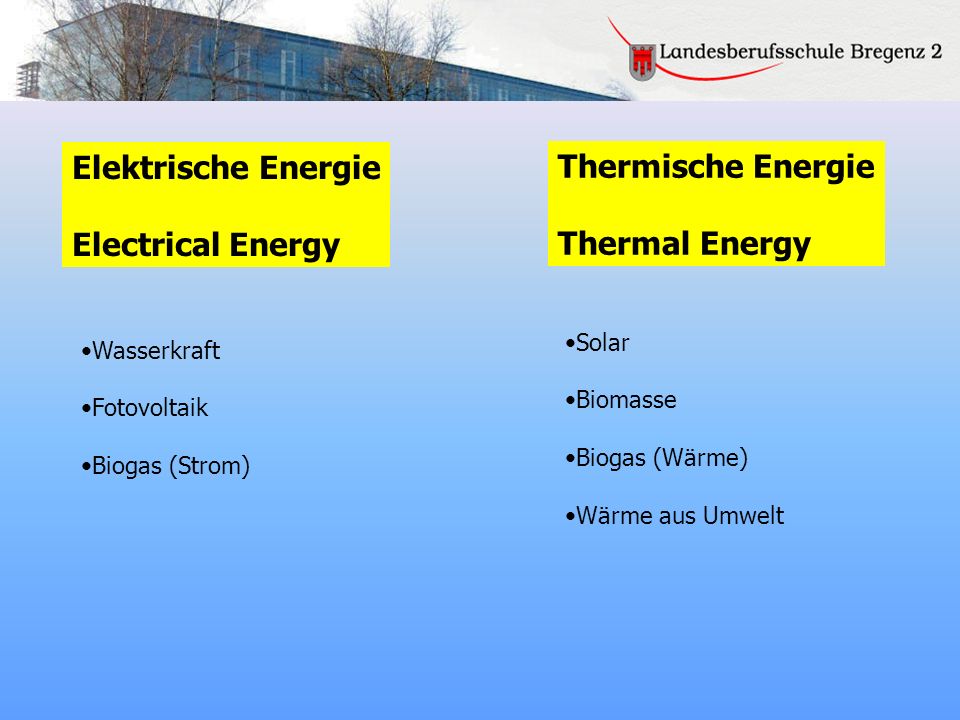 Landesberufsschule Bregenz 2

Elektrische Energie

Electrical Energy

•Wasserkraft

•Fotovoltaik

•Biogas (Strom)

Thermische Energie

Thermal Energy

•Solar

•Biomasse

•Biogas (Wärme)

•Wärme aus Umwelt